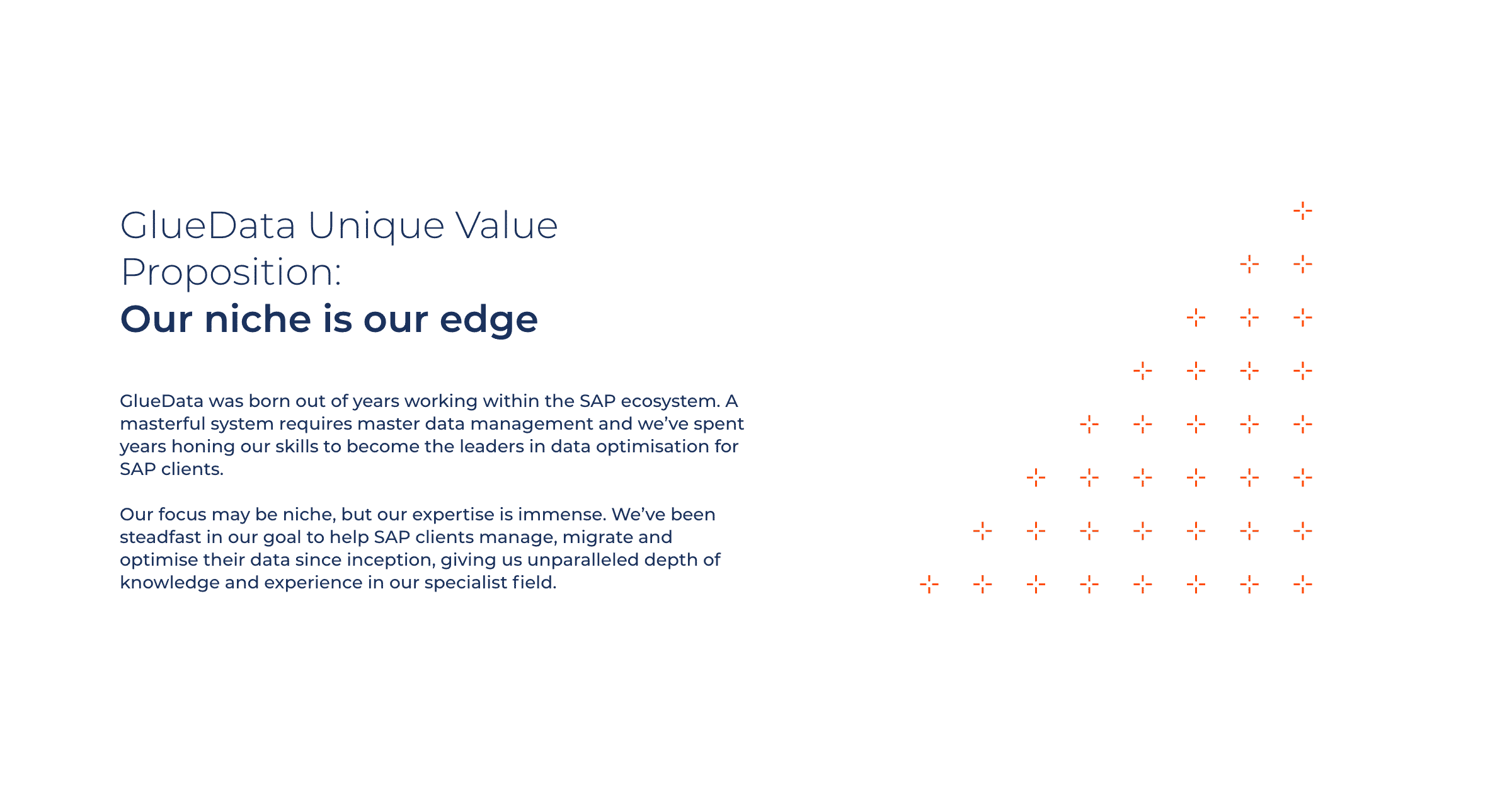 GlueData Unique Value Proposition:
Our niche is our edge

GlueData was born out of years working within the SAP ecosystem. A masterful system requires master data management and we've spent years honing our skills to become the leaders in data optimisation for SAP clients.

Our focus may be niche, but our expertise is immense. We've been steadfast in our goal to help SAP clients manage, migrate and optimise their data since inception, giving us unparalleled depth of knowledge and experience in our specialist field.